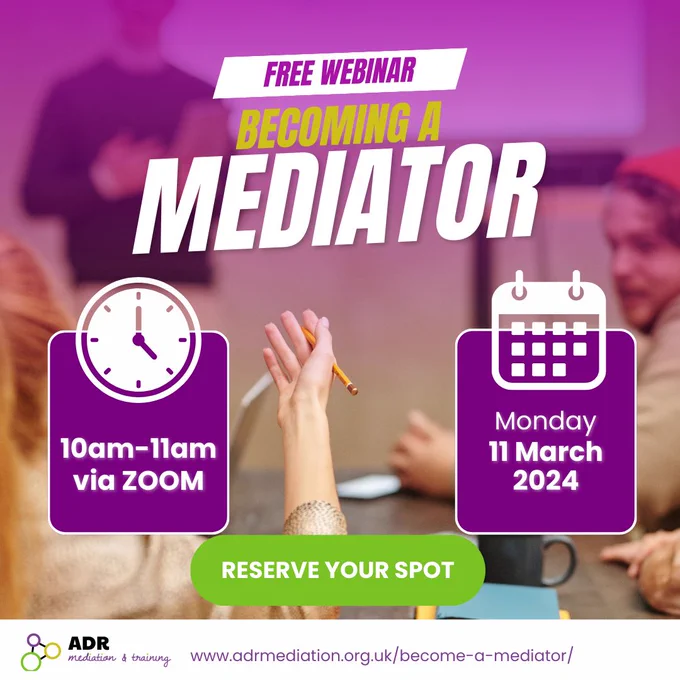 FREE WEBINAR

BECOMING A

MEDIATOR

10am-11am via ZOOM

Monday 11 March 2024

RESERVE YOUR SPOT

ADR mediation & training

www.adrmediation.org.uk/become-a-mediator/